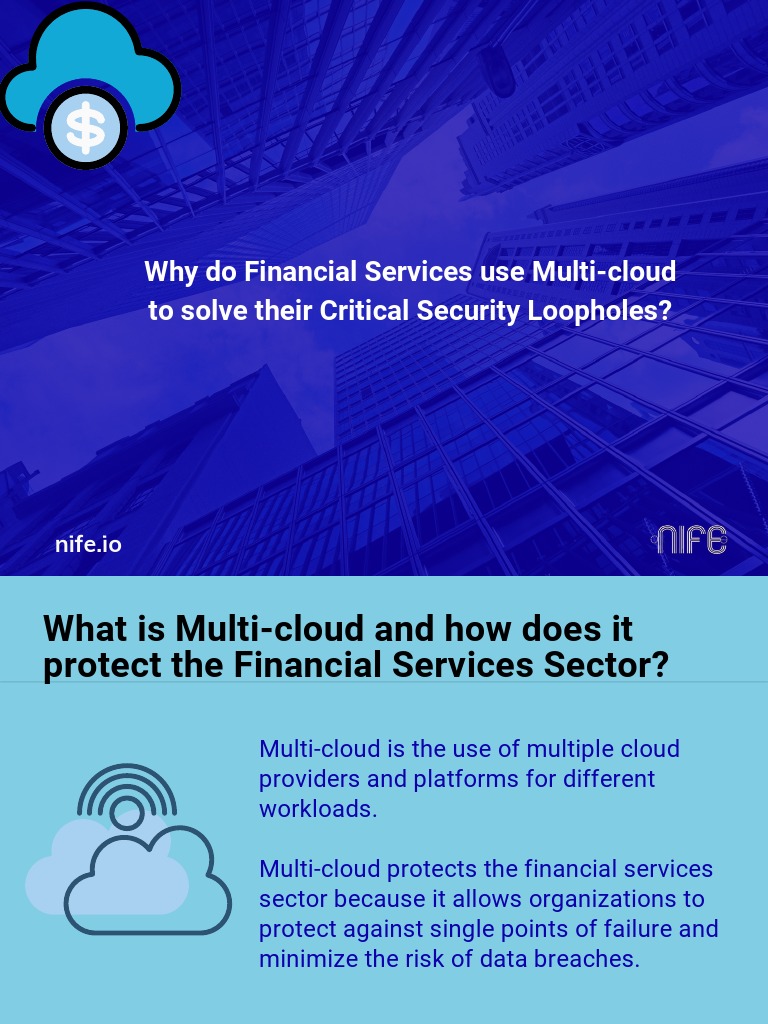 $

Why do Financial Services use Multi-cloud to solve their Critical Security Loopholes?

nife.io

NIFE

What is Multi-cloud and how does it protect the Financial Services Sector?

Multi-cloud is the use of multiple cloud providers and platforms for different workloads.

Multi-cloud protects the financial services sector because it allows organizations to protect against single points of failure and minimize the risk of data breaches.